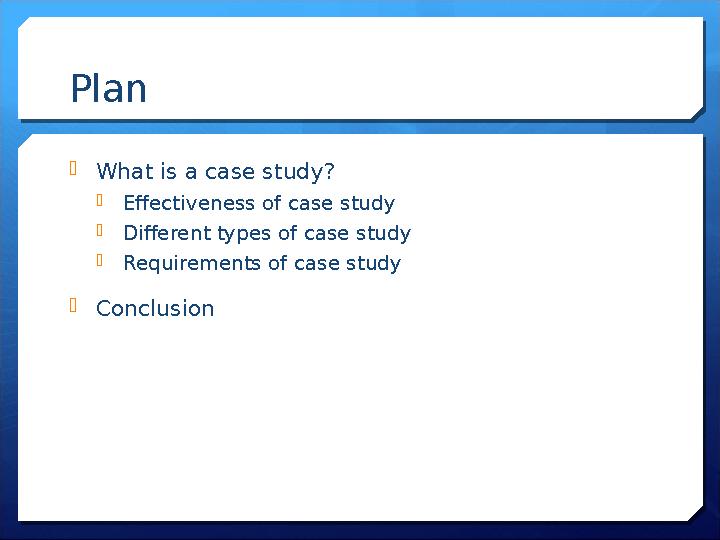 Plan

What is a case study?

Effectiveness of case study

Different types of case study

Requirements of case study

Conclusion